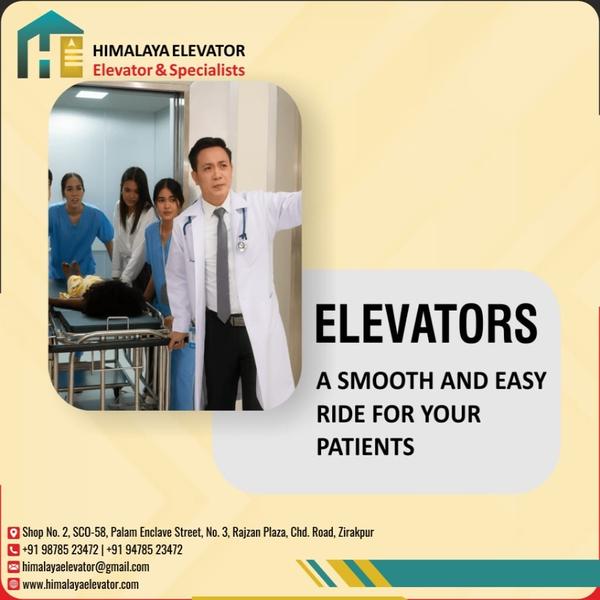 HIMALAYA ELEVATOR
Elevator & Specialists

ELEVATORS

A SMOOTH AND EASY RIDE FOR YOUR PATIENTS

Shop No. 2, SCO-58, Palam Enclave Street, No. 3, Rajzan Plaza, Chd. Road, Zirakpur
+91 98785 23472 | +91 94785 23472
himalayaelevator@gmail.com
www.himalayaelevator.com